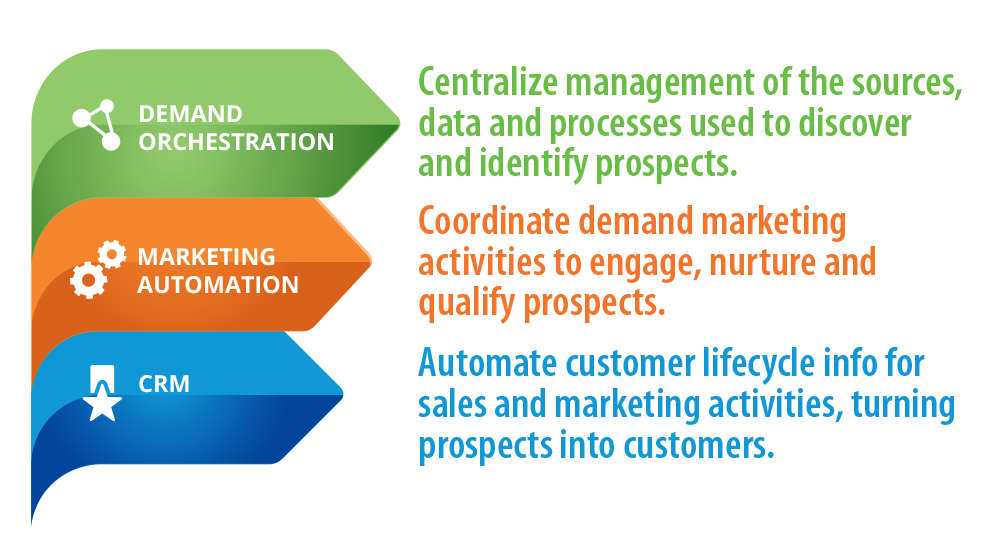 DEMAND ORCHESTRATION

MARKETING AUTOMATION

CRM

Centralize management of the sources, data and processes used to discover and identify prospects.

Coordinate demand marketing activities to engage, nurture and qualify prospects.

Automate customer lifecycle info for sales and marketing activities, turning prospects into customers.